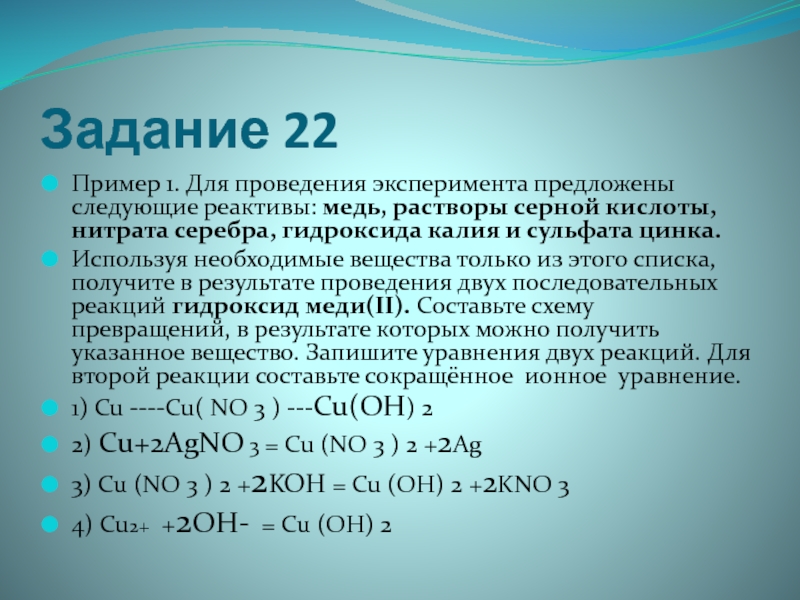 Задание 22

Пример 1. Для проведения эксперимента предложены следующие реактивы: медь, растворы серной кислоты, нитрата серебра, гидроксида калия и сульфата цинка.

Используя необходимые вещества только из этого списка, получите в результате проведения двух последовательных реакций гидроксид меди(II). Составьте схему превращений, в результате которых можно получить указанное вещество. Запишите уравнения двух реакций. Для второй реакции составьте сокращённое ионное уравнение.

1) Cu ----Cu( NO 3 ) ---Cu(OH) 2

2) Cu+2AgNO 3 = Cu (NO 3 ) 2 +2Ag

3) Cu (NO 3 ) 2 +2KOH = Cu (OH) 2 +2KNO 3

4) Cu2+ +2OH- = Cu (OH) 2